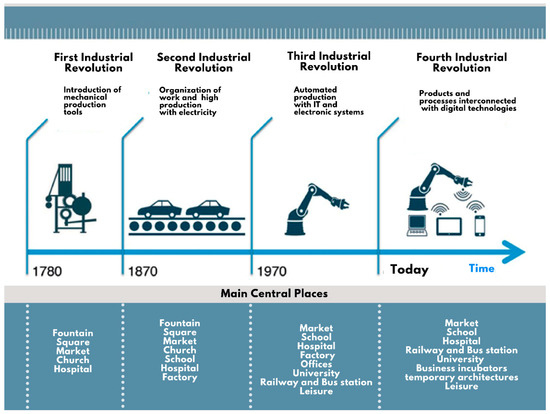 First Industrial Revolution

Introduction of mechanical production tools

Second Industrial Revolution

Organization of work and high production with electricity

Third Industrial Revolution

Automated production with IT and electronic systems

Fourth Industrial Revolution

Products and processes interconnected with digital technologies

1780

1870

1970

Today

Time

Main Central Places

Fountain
Square
Market
Church
Hospital

Fountain
Square
Market
Church
School
Hospital
Factory

Market
School
Hospital
Factory
Offices
University
Railway and Bus station
Leisure

Market
School
Hospital
Railway and Bus station
University
Business incubators
temporary architectures
Leisure